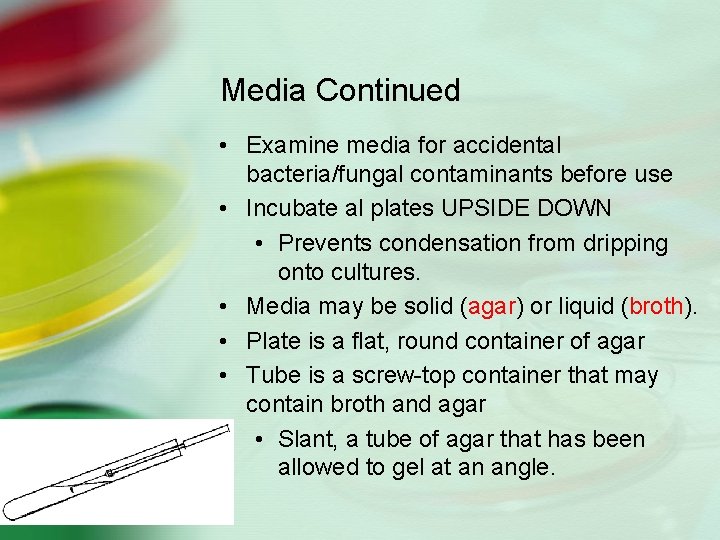 Media Continued

• Examine media for accidental bacteria/fungal contaminants before use
• Incubate al plates UPSIDE DOWN
  • Prevents condensation from dripping onto cultures.
• Media may be solid (agar) or liquid (broth).
• Plate is a flat, round container of agar
• Tube is a screw-top container that may contain broth and agar
  • Slant, a tube of agar that has been allowed to gel at an angle.